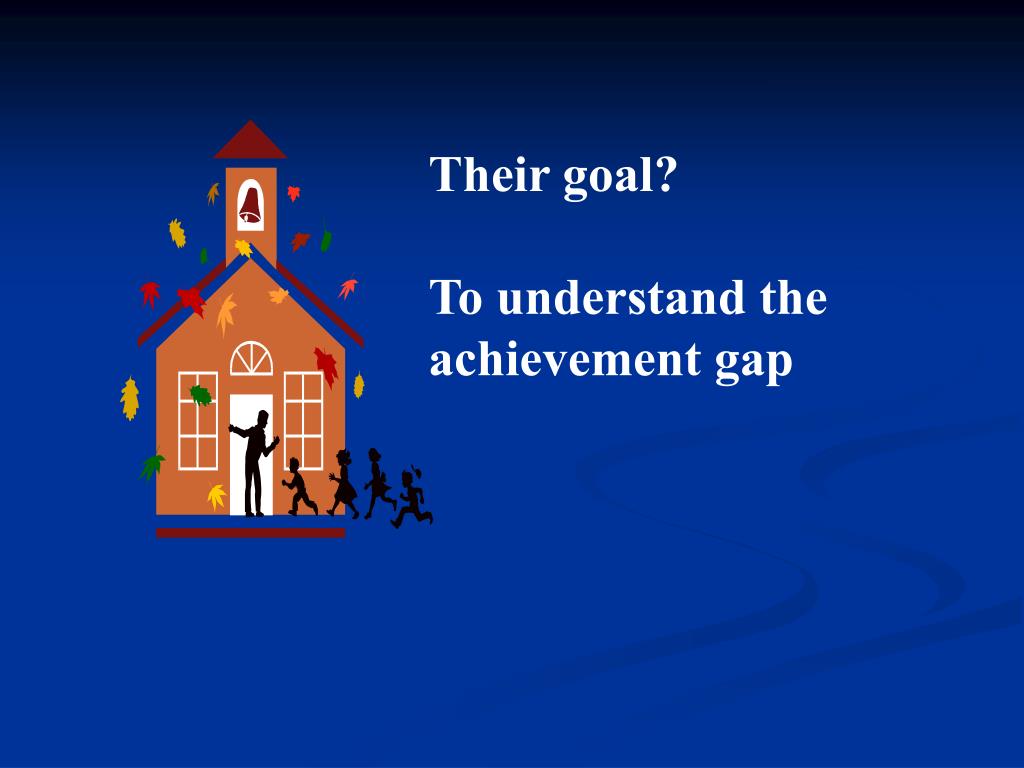 Their goal?

To understand the achievement gap